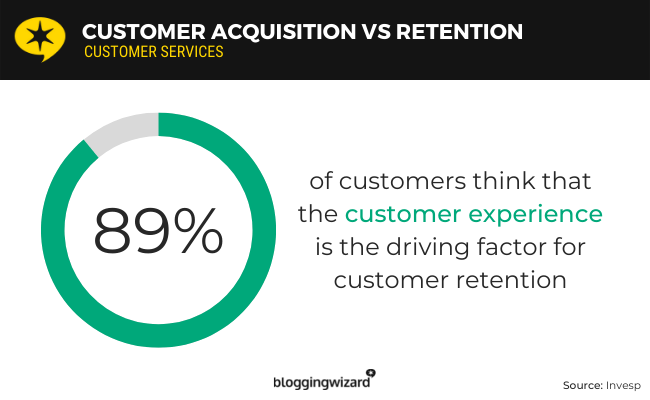 CUSTOMER ACQUISITION VS RETENTION
CUSTOMER SERVICES

89%

of customers think that the customer experience is the driving factor for customer retention

bloggingwizard

Source: Invesp